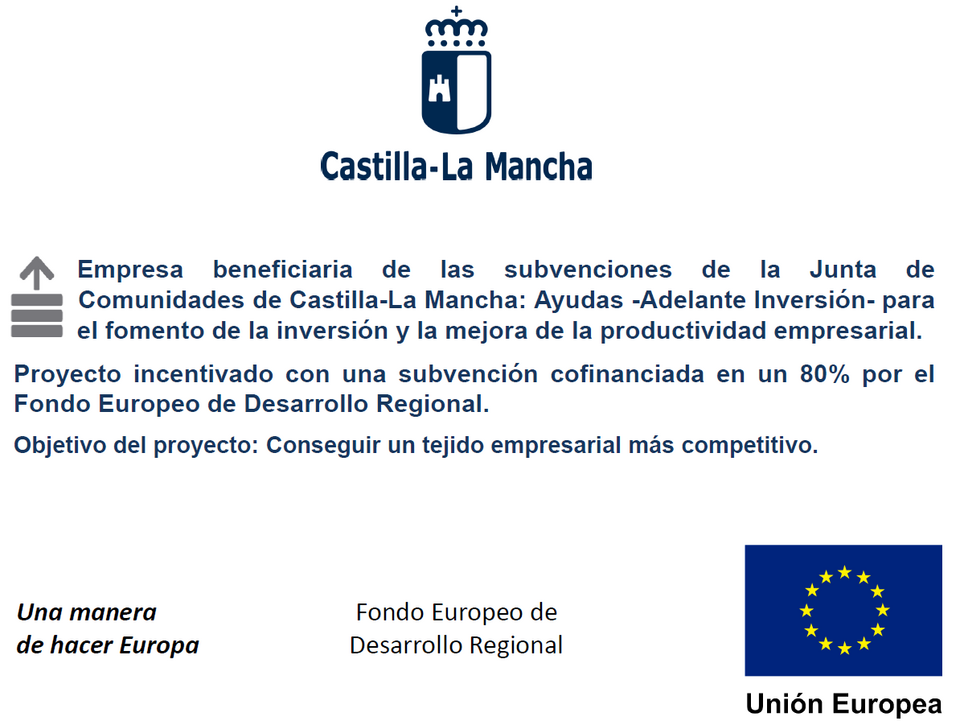 Castilla-La Mancha

Empresa beneficiaria de las subvenciones de la Junta de Comunidades de Castilla-La Mancha: Ayudas -Adelante Inversión- para el fomento de la inversión y la mejora de la productividad empresarial.

Proyecto incentivado con una subvención cofinanciada en un 80% por el Fondo Europeo de Desarrollo Regional.

Objetivo del proyecto: Conseguir un tejido empresarial más competitivo.

Una manera de hacer Europa

Fondo Europeo de Desarrollo Regional

Unión Europea